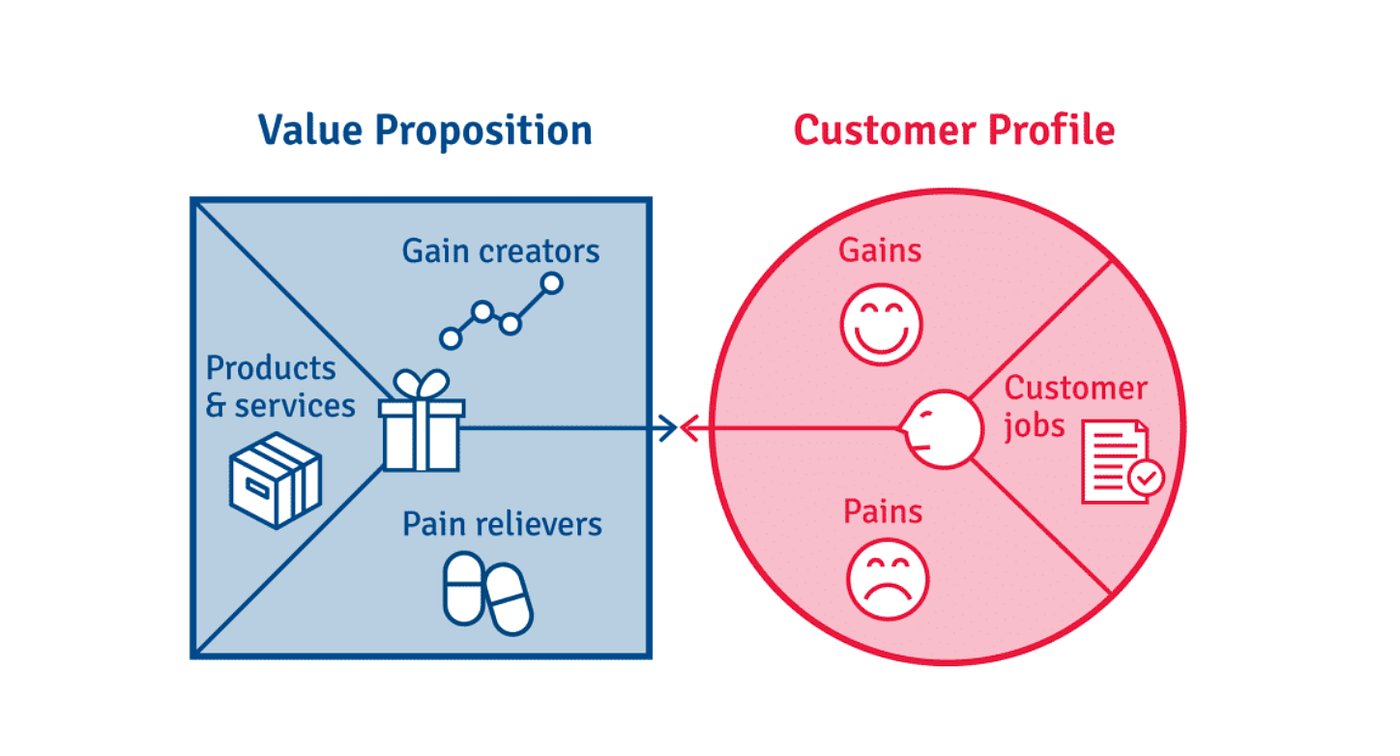 Value Proposition

Gain creators

Products & services

Pain relievers

Customer Profile

Gains

Customer jobs

Pains